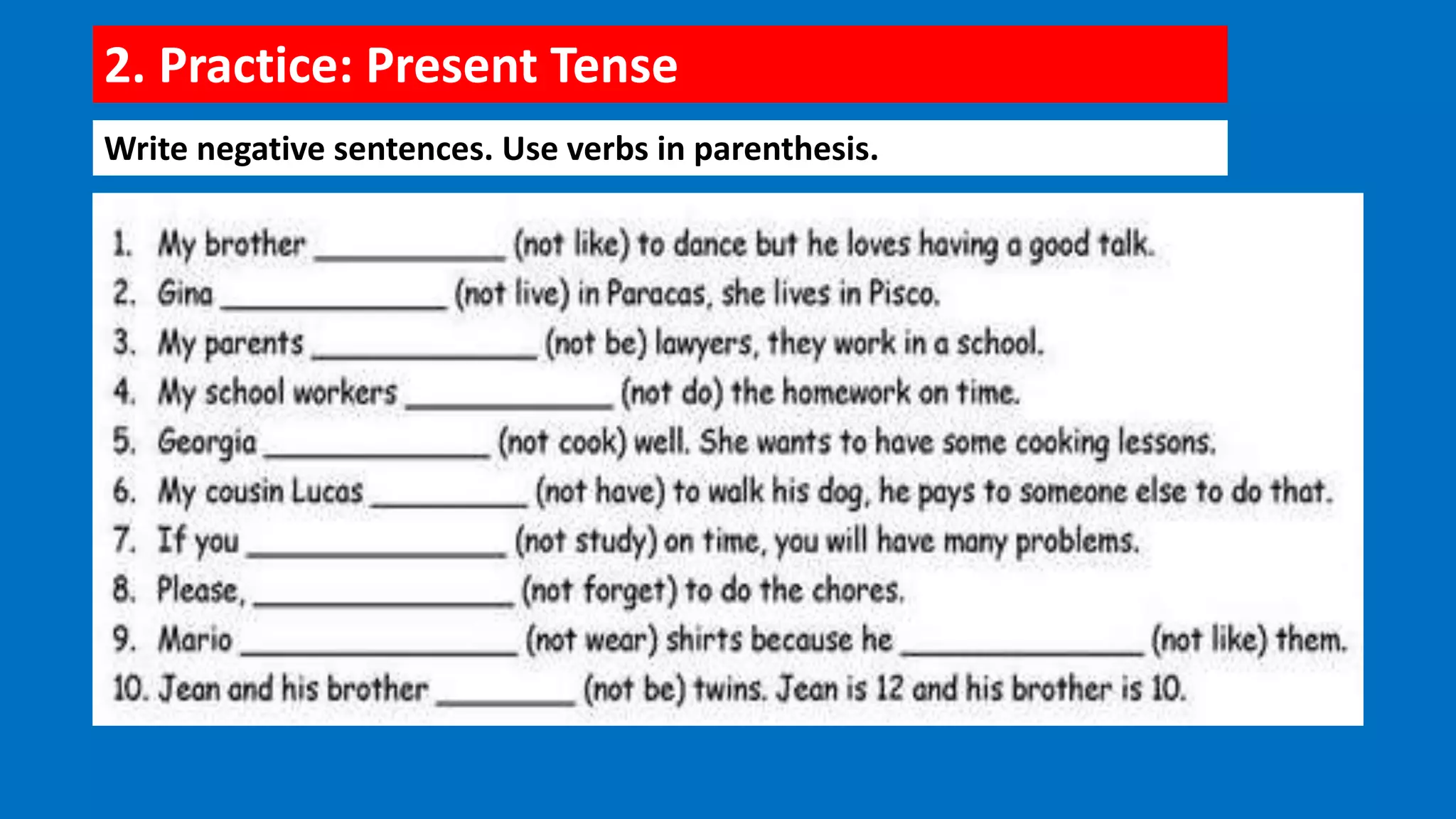 2. Practice: Present Tense

Write negative sentences. Use verbs in parenthesis.

1. My brother ____________ (not like) to dance but he loves having a good talk.
2. Gina ______________ (not live) in Paracas, she lives in Pisco.
3. My parents ______________ (not be) lawyers, they work in a school.
4. My school workers _____________ (not do) the homework on time.
5. Georgia ______________ (not cook) well. She wants to have some cooking lessons.
6. My cousin Lucas __________ (not have) to walk his dog, he pays to someone else to do that.
7. If you ________________ (not study) on time, you will have many problems.
8. Please, ________________ (not forget) to do the chores.
9. Mario _________________ (not wear) shirts because he _______________ (not like) them.
10. Jean and his brother _________ (not be) twins. Jean is 12 and his brother is 10.